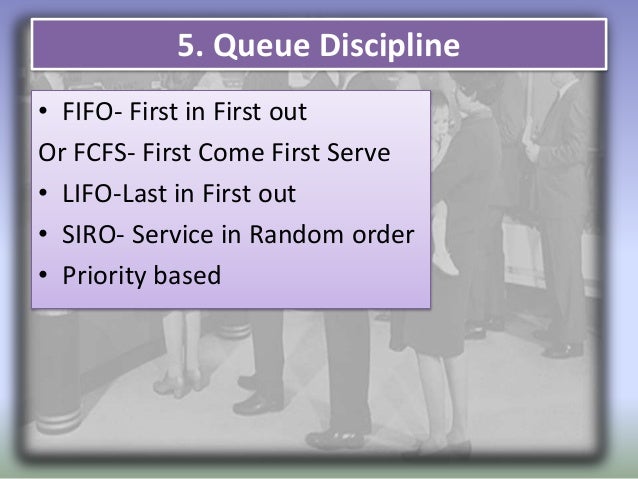 5. Queue Discipline

• FIFO- First in First out

Or FCFS- First Come First Serve

• LIFO-Last in First out

• SIRO- Service in Random order

• Priority based